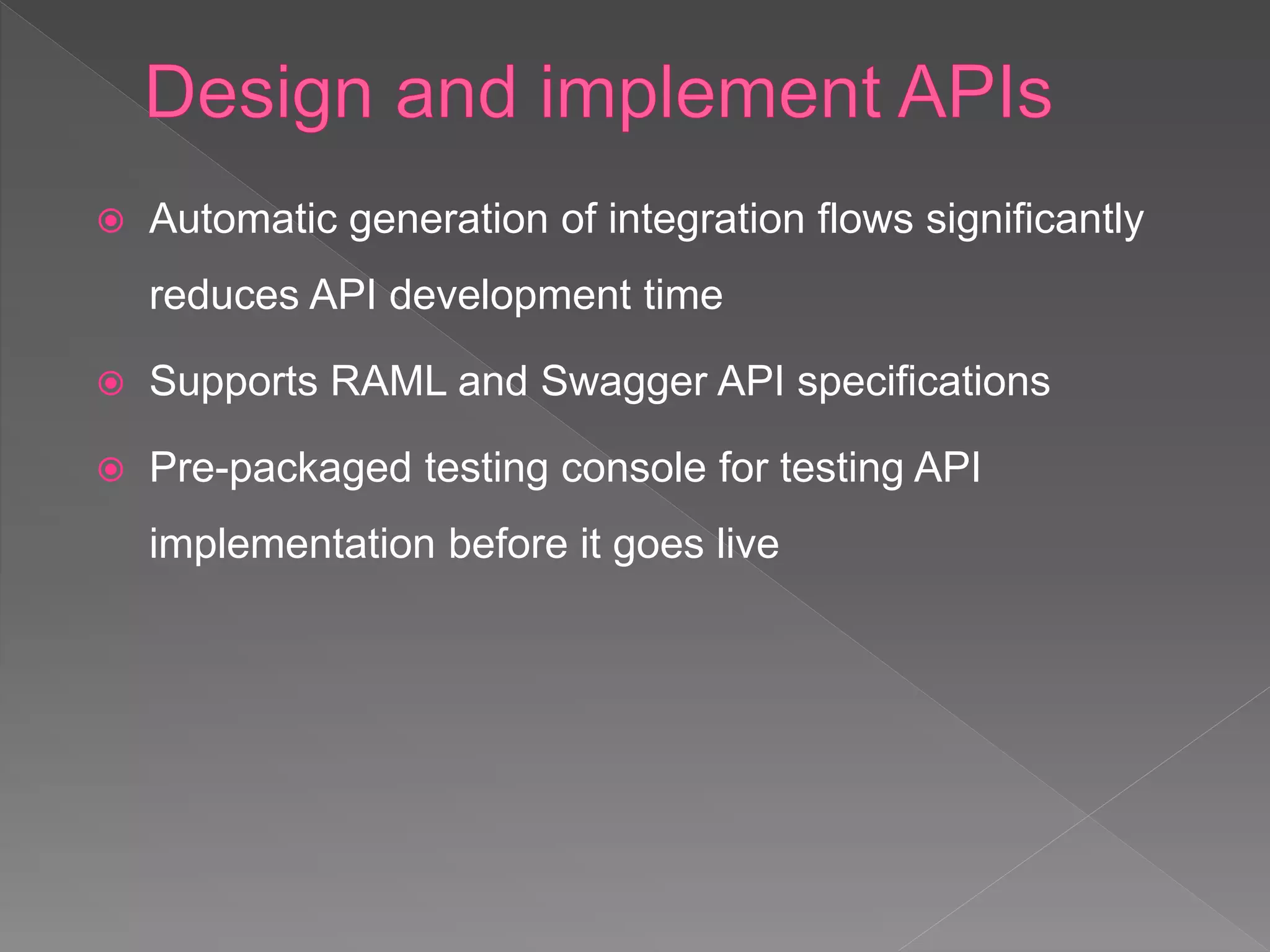 Design and implement APIs

Automatic generation of integration flows significantly reduces API development time

Supports RAML and Swagger API specifications

Pre-packaged testing console for testing API implementation before it goes live